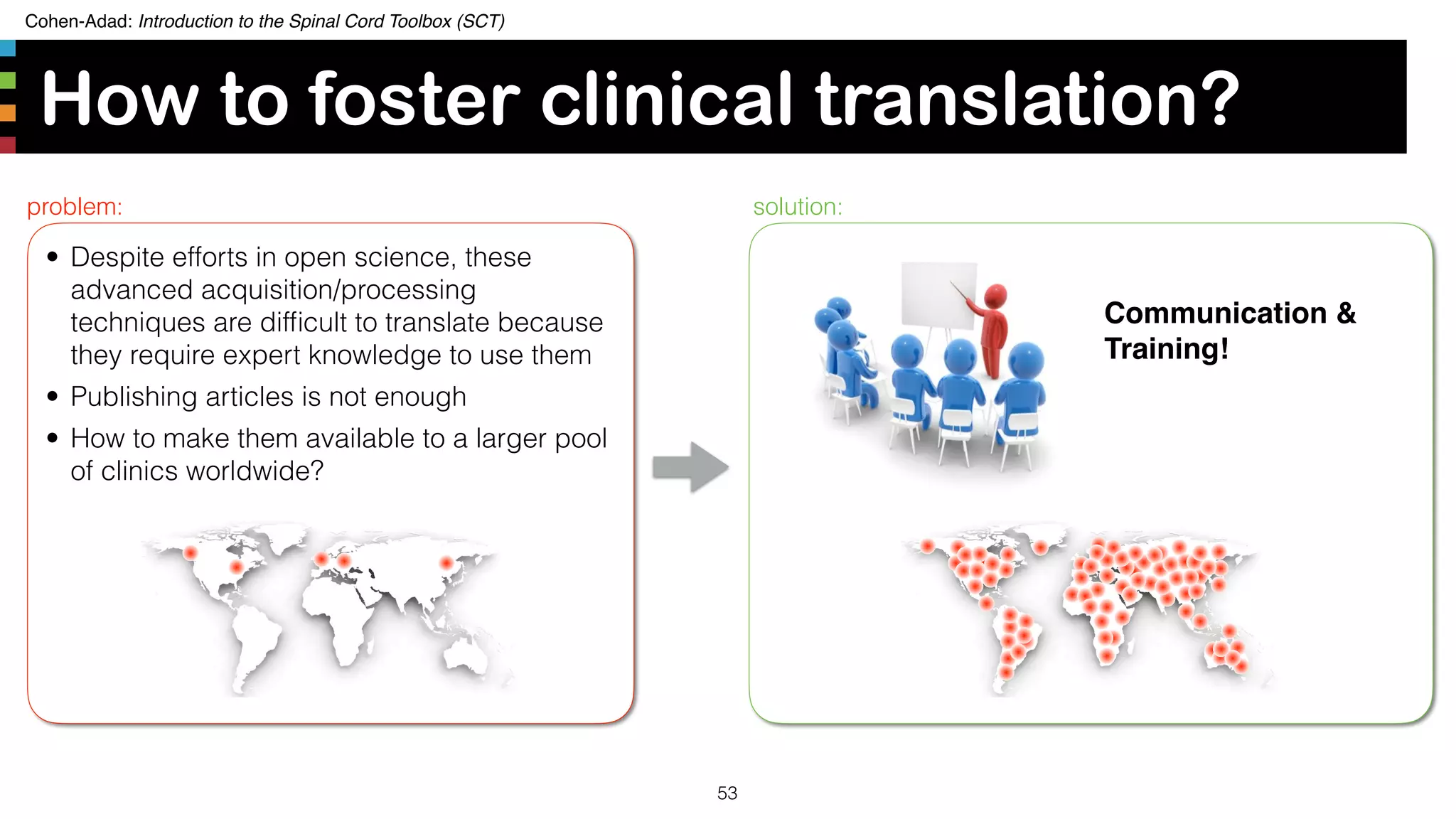 Cohen-Adad: Introduction to the Spinal Cord Toolbox (SCT)

How to foster clinical translation?

problem:

• Despite efforts in open science, these advanced acquisition/processing techniques are difficult to translate because they require expert knowledge to use them

• Publishing articles is not enough

• How to make them available to a larger pool of clinics worldwide?

solution:

Communication & Training!

53